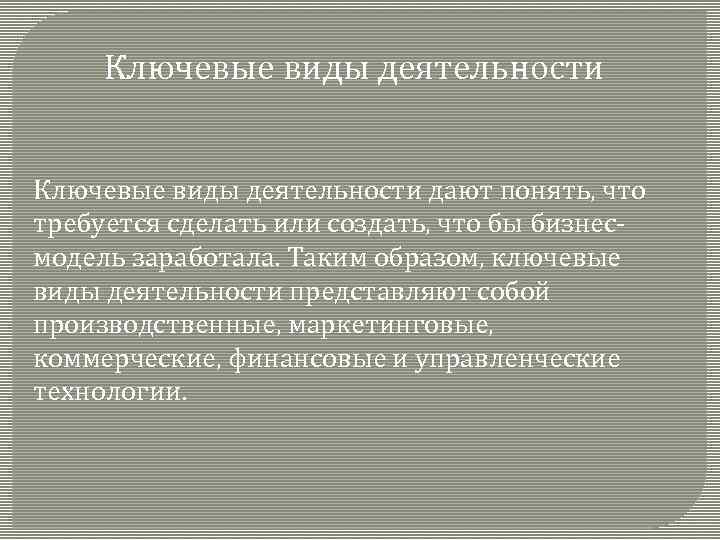 Ключевые виды деятельности

Ключевые виды деятельности дают понять, что требуется сделать или создать, что бы бизнес-модель заработала. Таким образом, ключевые виды деятельности представляют собой производственные, маркетинговые, коммерческие, финансовые и управленческие технологии.